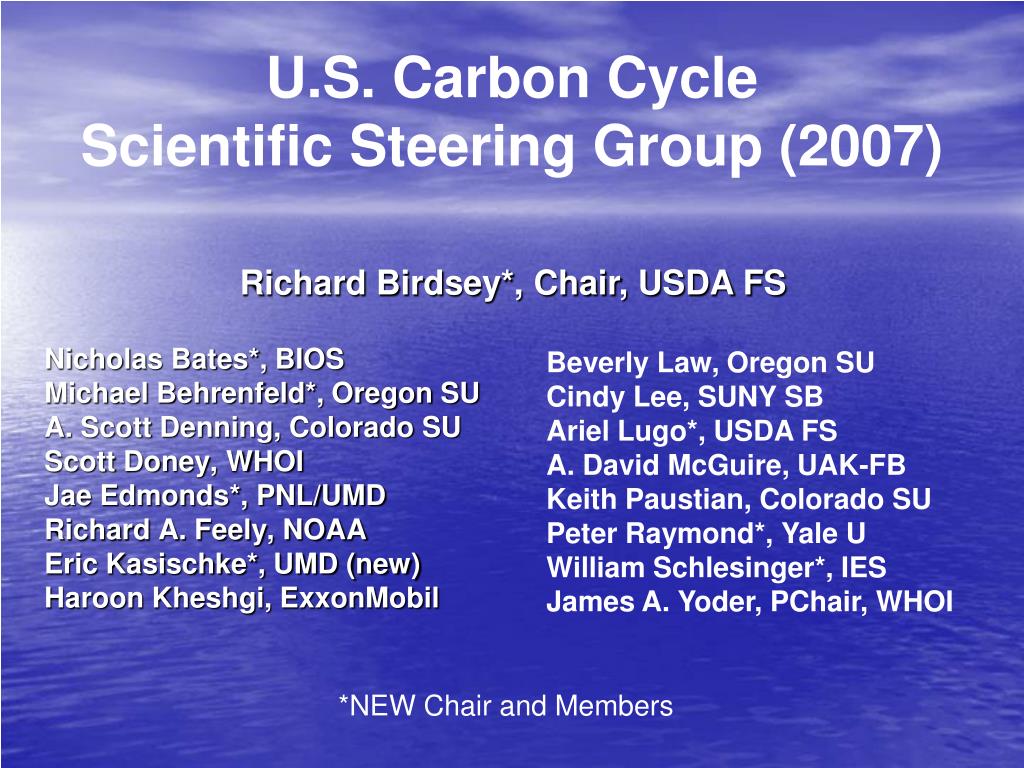 U.S. Carbon Cycle
Scientific Steering Group (2007)

Richard Birdsey*, Chair, USDA FS

Nicholas Bates*, BIOS
Michael Behrenfeld*, Oregon SU
A. Scott Denning, Colorado SU
Scott Doney, WHOI
Jae Edmonds*, PNL/UMD
Richard A. Feely, NOAA
Eric Kasischke*, UMD (new)
Haroon Kheshgi, ExxonMobil

Beverly Law, Oregon SU
Cindy Lee, SUNY SB
Ariel Lugo*, USDA FS
A. David McGuire, UAK-FB
Keith Paustian, Colorado SU
Peter Raymond*, Yale U
William Schlesinger*, IES
James A. Yoder, PChair, WHOI

*NEW Chair and Members